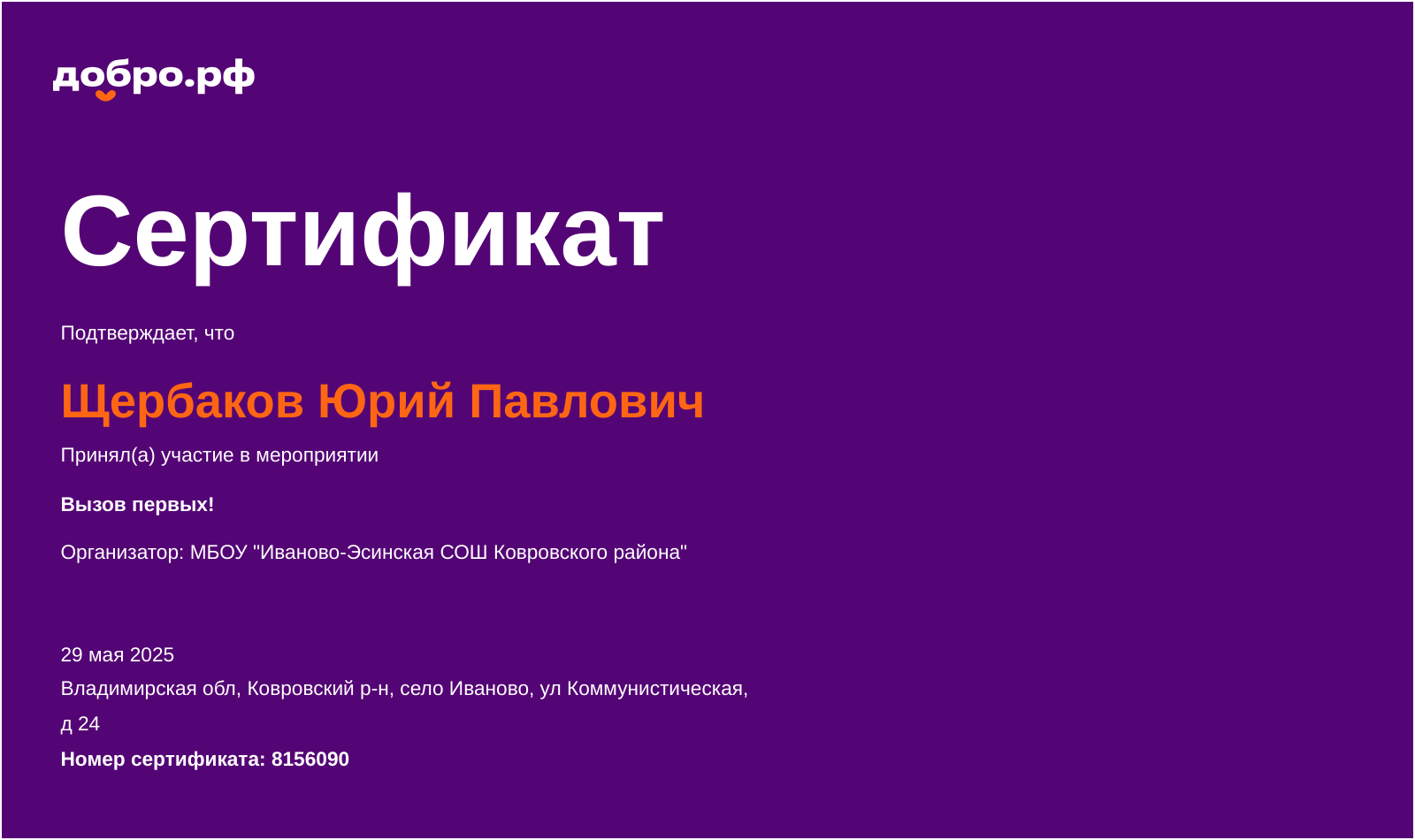 добро.рф

Сертификат

Подтверждает, что

Щербаков Юрий Павлович

Принял(а) участие в мероприятии

Вызов первых!

Организатор: МБОУ "Иваново-Эсинская СОШ Ковровского района"

29 мая 2025

Владимирская обл, Ковровский р-н, село Иваново, ул Коммунистическая, д 24

Номер сертификата: 8156090